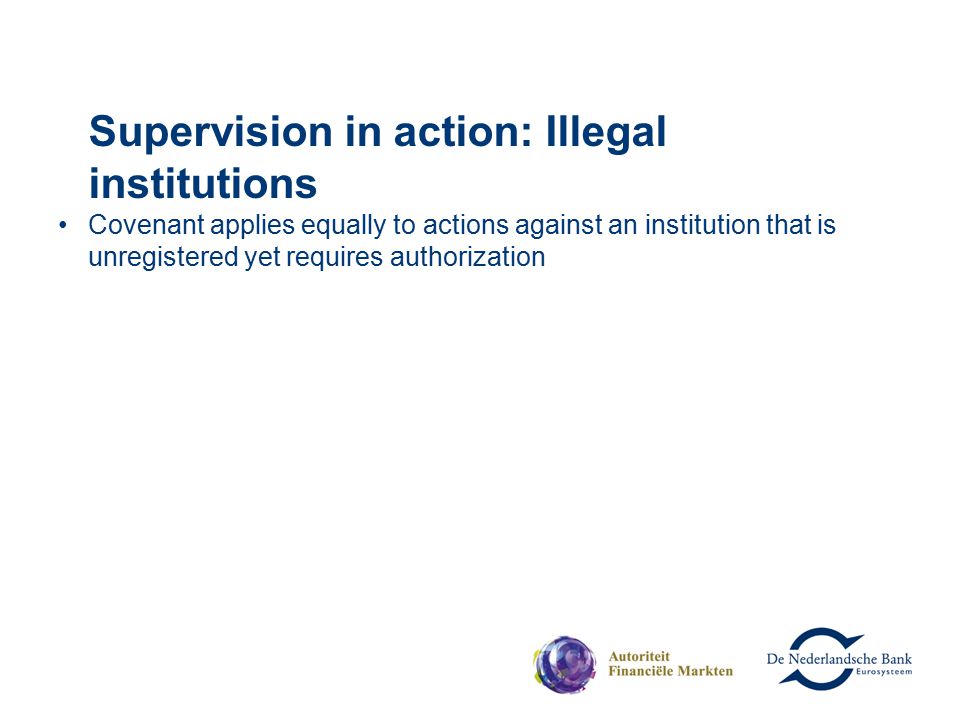 Supervision in action: Illegal institutions

• Covenant applies equally to actions against an institution that is unregistered yet requires authorization

Autoriteit Financiële Markten

De Nederlandsche Bank Eurosysteem